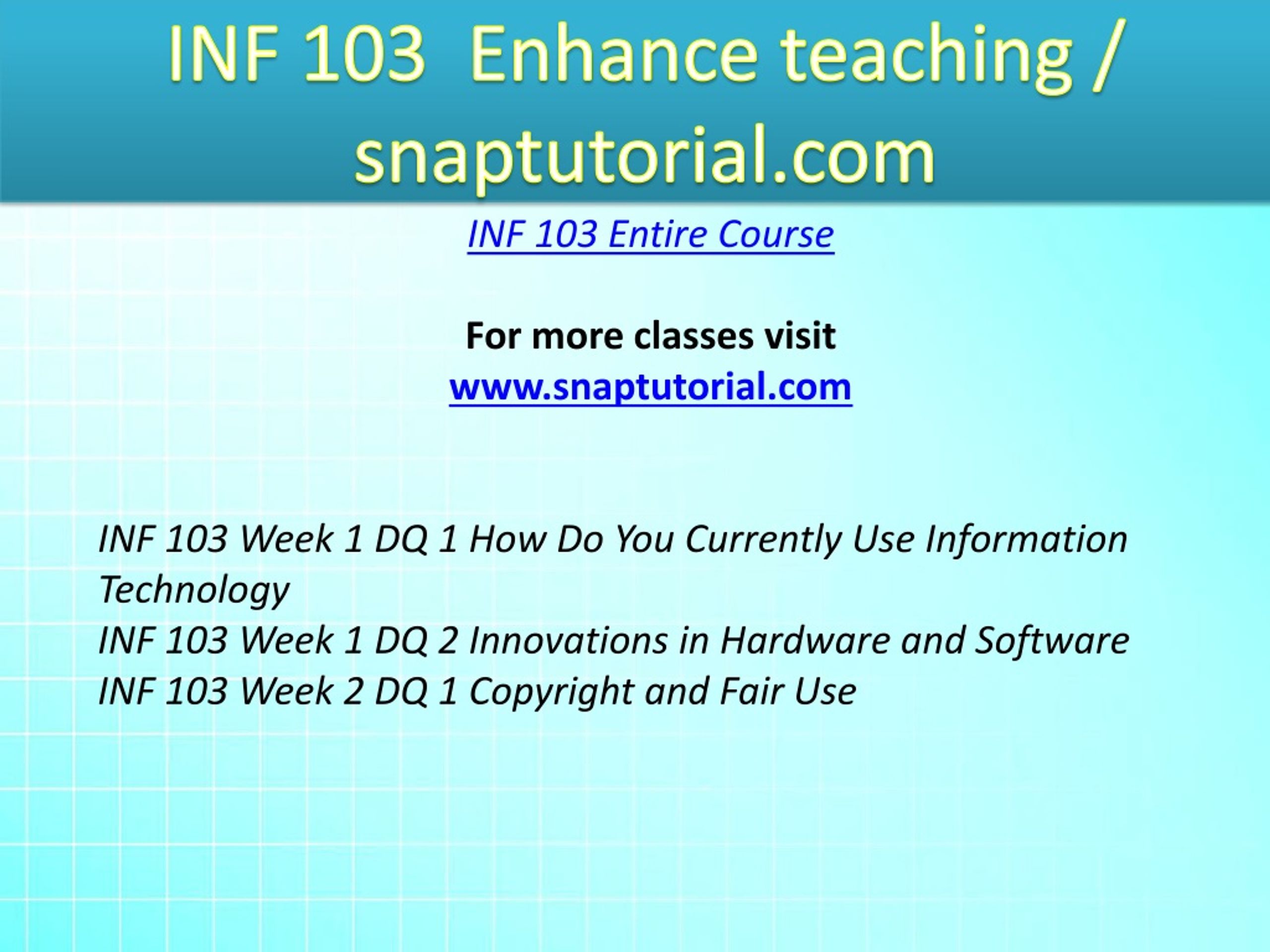 INF 103 Enhance teaching / snaptutorial.com

INF 103 Entire Course

For more classes visit
www.snaptutorial.com

INF 103 Week 1 DQ 1 How Do You Currently Use Information Technology
INF 103 Week 1 DQ 2 Innovations in Hardware and Software
INF 103 Week 2 DQ 1 Copyright and Fair Use